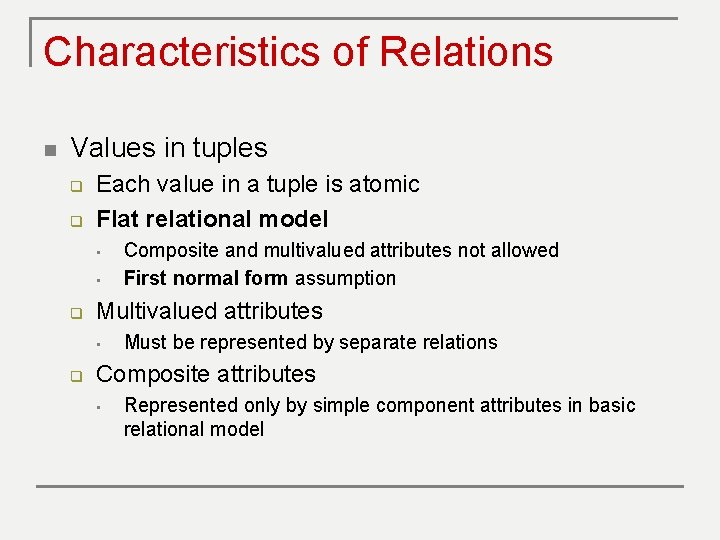 Characteristics of Relations

Values in tuples

Each value in a tuple is atomic

Flat relational model

Composite and multivalued attributes not allowed

First normal form assumption

Multivalued attributes

Must be represented by separate relations

Composite attributes

Represented only by simple component attributes in basic relational model